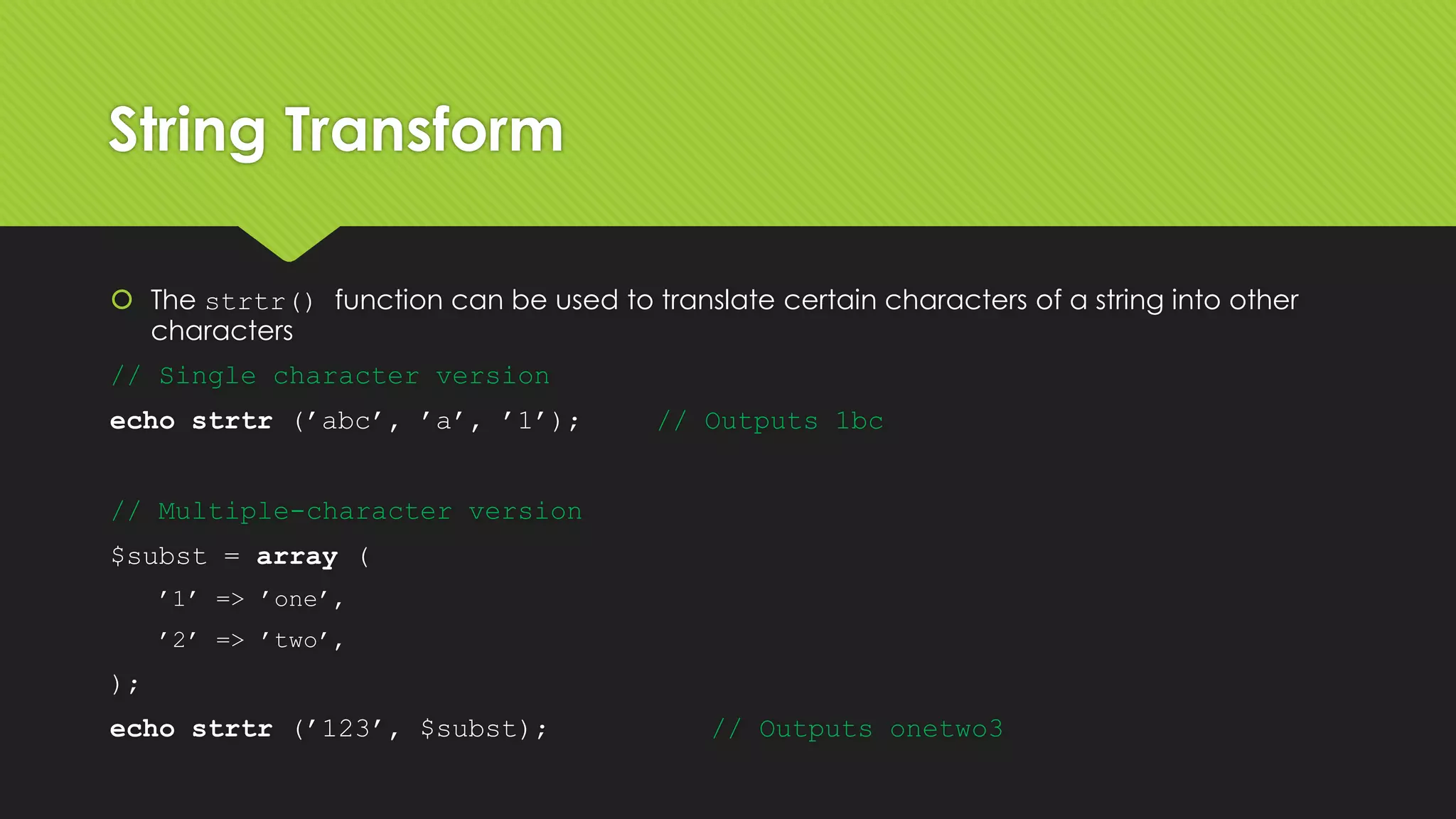 String Transform

The strtr() function can be used to translate certain characters of a string into other characters

// Single character version
echo strtr ('abc', 'a', '1'); // Outputs 1bc

// Multiple-character version
$subst = array (
'1' => 'one',
'2' => 'two',
);
echo strtr ('123', $subst); // Outputs onetwo3